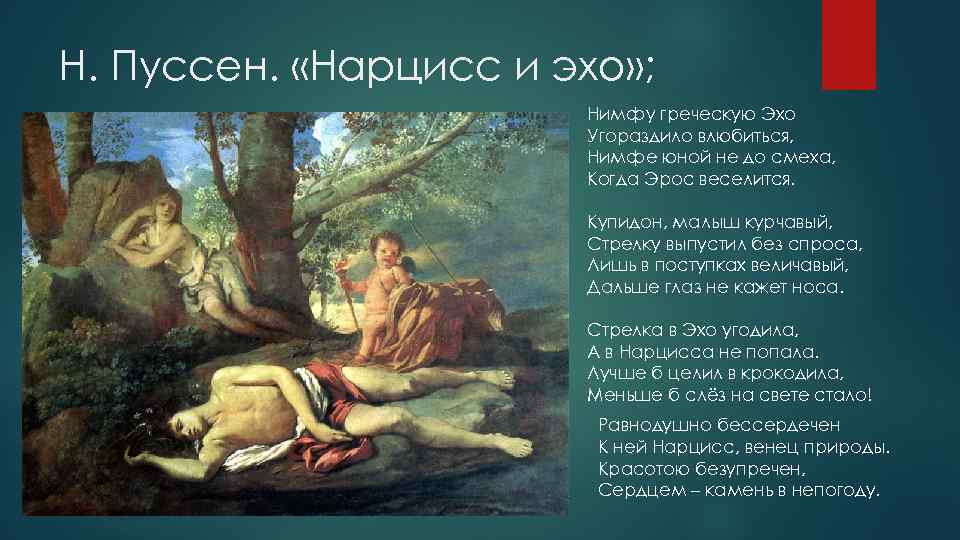 Н. Пуссен. «Нарцисс и эхо»;

Нимфу греческую Эхо
Угораздило влюбиться,
Нимфе юной не до смеха,
Когда Эрос веселится.

Купидон, малыш курчавый,
Стрелку выпустил без спроса,
Лишь в поступках величавый,
Дальше глаз не кажет носа.

Стрелка в Эхо угодила,
А в Нарцисса не попала.
Лучше б целил в крокодила,
Меньше б слёз на свете стало!

Равнодушно бессердечен
К ней Нарцисс, венец природы.
Красотою безупречен,
Сердцем – камень в непогоду.